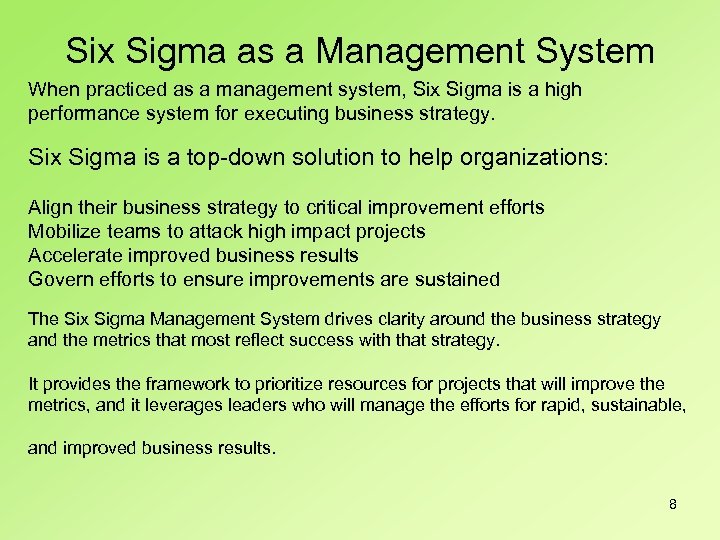 Six Sigma as a Management System

When practiced as a management system, Six Sigma is a high performance system for executing business strategy.

Six Sigma is a top-down solution to help organizations:

Align their business strategy to critical improvement efforts
Mobilize teams to attack high impact projects
Accelerate improved business results
Govern efforts to ensure improvements are sustained

The Six Sigma Management System drives clarity around the business strategy and the metrics that most reflect success with that strategy.

It provides the framework to prioritize resources for projects that will improve the metrics, and it leverages leaders who will manage the efforts for rapid, sustainable,

and improved business results.

8